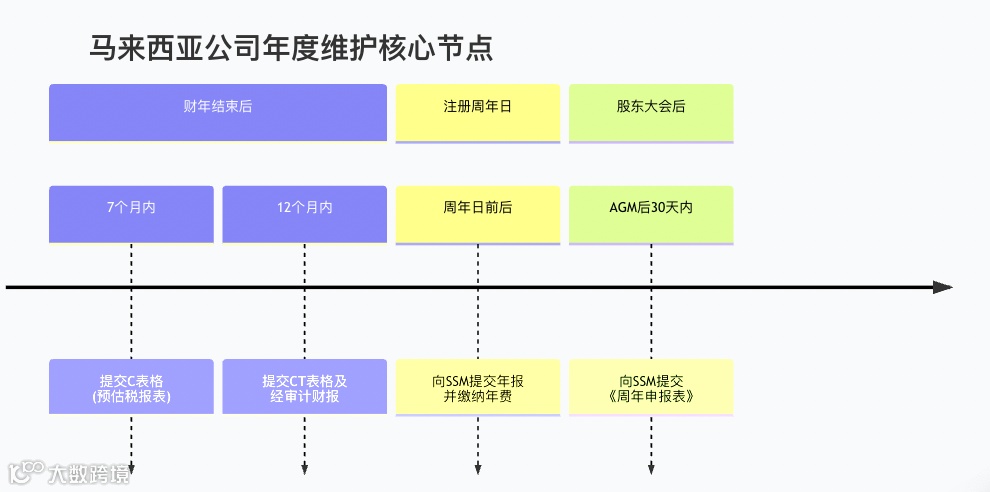 马来西亚公司年度维护核心节点

财年结束后

注册周年日

股东大会后

7个月内

12个月内

周年日前后

AGM后30天内

提交C表格
(预估税报表)

提交CT表格及
经审计财报

向SSM提交年报
并缴纳年费

向SSM提交
《周年申报表》

大数跨境